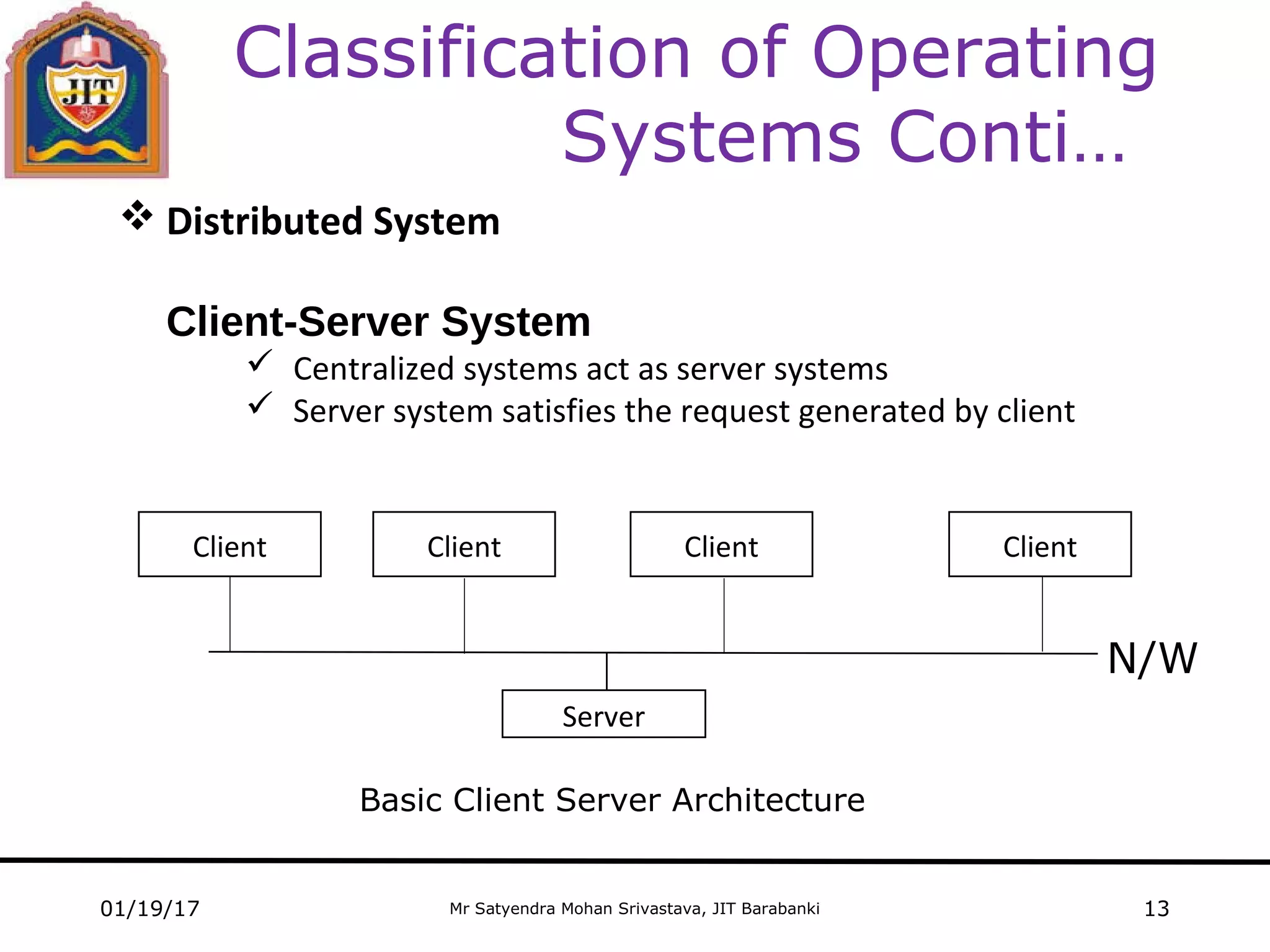 JIT

Classification of Operating Systems Conti…

❖ Distributed System

Client-Server System

✓ Centralized systems act as server systems
✓ Server system satisfies the request generated by client

Client
Client
Client
Client
N/W
Server

Basic Client Server Architecture

01/19/17
Mr Satyendra Mohan Srivastava, JIT Barabanki
13